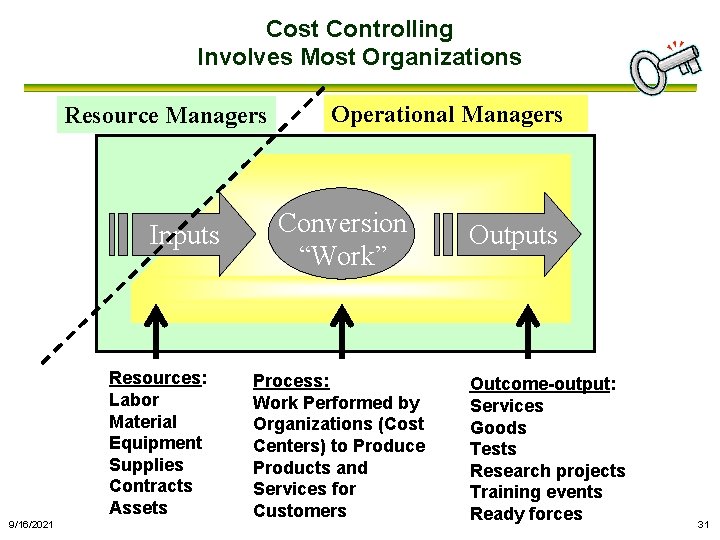 Cost Controlling
Involves Most Organizations

Resource Managers

Operational Managers

Inputs

Conversion
"Work"

Outputs

Resources:
Labor
Material
Equipment
Supplies
Contracts
Assets

Process:
Work Performed by Organizations (Cost Centers) to Produce Products and Services for Customers

Outcome-output:
Services
Goods
Tests
Research projects
Training events
Ready forces

9/16/2021

31